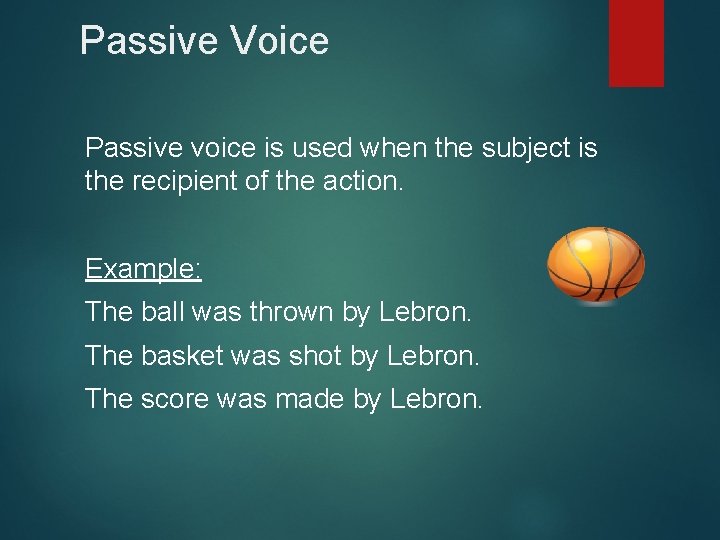 Passive Voice

Passive voice is used when the subject is the recipient of the action.

Example:

The ball was thrown by Lebron.

The basket was shot by Lebron.

The score was made by Lebron.